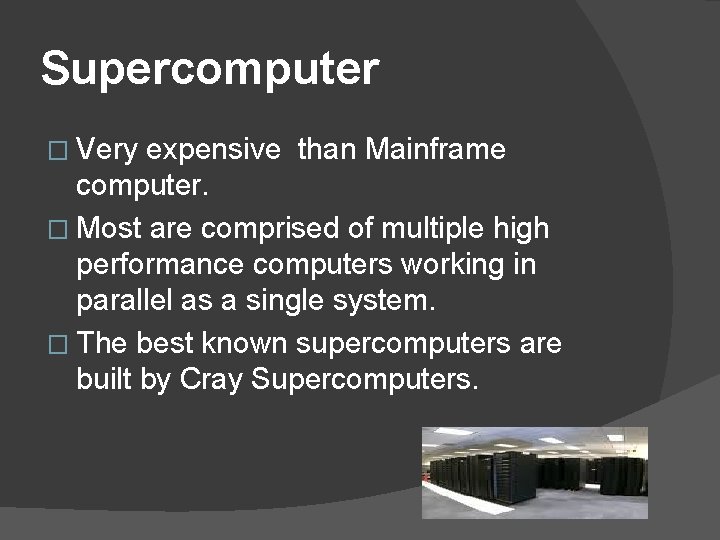 Supercomputer

□ Very expensive  than Mainframe computer.
□ Most are comprised of multiple high performance computers working in parallel as a single system.
□ The best known supercomputers are built by Cray Supercomputers.